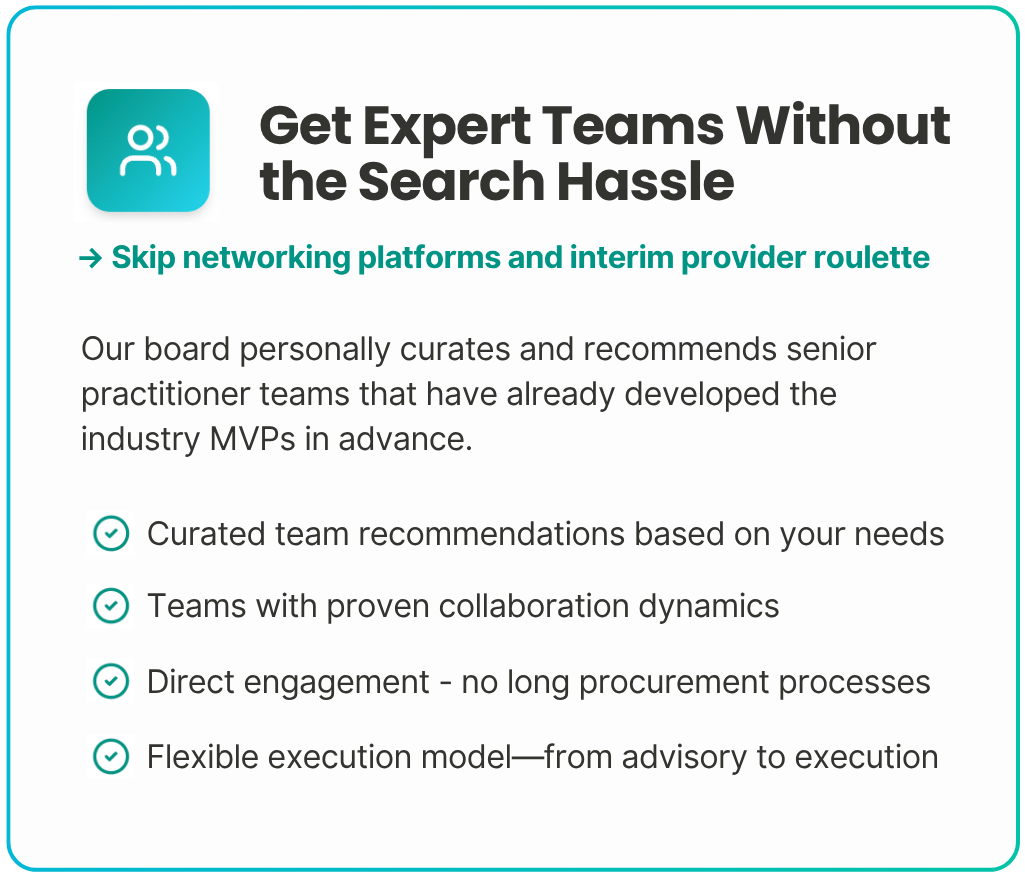 Get Expert Teams Without the Search Hassle

→ Skip networking platforms and interim provider roulette

Our board personally curates and recommends senior practitioner teams that have already developed the industry MVPs in advance.

Curated team recommendations based on your needs

Teams with proven collaboration dynamics

Direct engagement - no long procurement processes

Flexible execution model—from advisory to execution